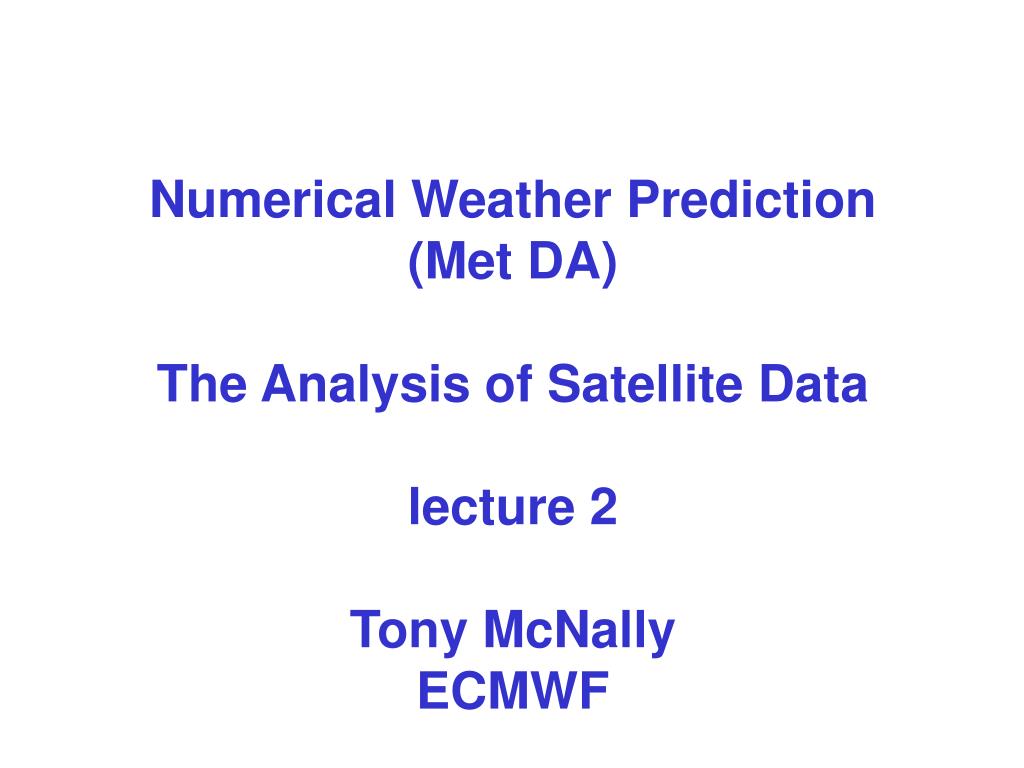 Numerical Weather Prediction
(Met DA)

The Analysis of Satellite Data

lecture 2

Tony McNally
ECMWF